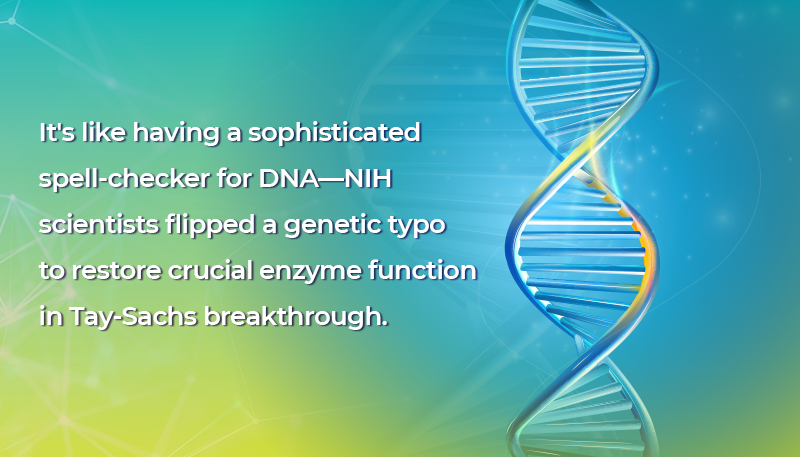 It's like having a sophisticated spell-checker for DNA—NIH scientists flipped a genetic typo to restore crucial enzyme function in Tay-Sachs breakthrough.